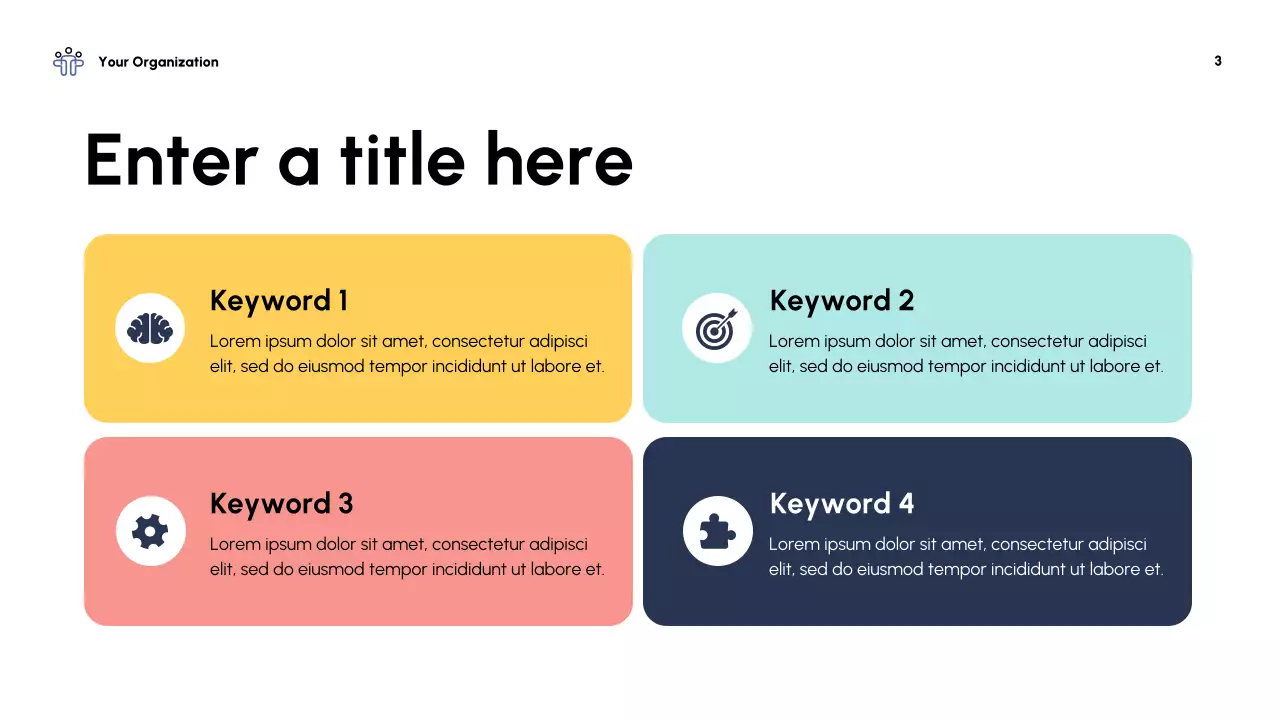 Your Organization

3

Enter a title here

Keyword 1
Lorem ipsum dolor sit amet, consectetur adipisci elit, sed do eiusmod tempor incididunt ut labore et.

Keyword 2
Lorem ipsum dolor sit amet, consectetur adipisci elit, sed do eiusmod tempor incididunt ut labore et.

Keyword 3
Lorem ipsum dolor sit amet, consectetur adipisci elit, sed do eiusmod tempor incididunt ut labore et.

Keyword 4
Lorem ipsum dolor sit amet, consectetur adipisci elit, sed do eiusmod tempor incididunt ut labore et.